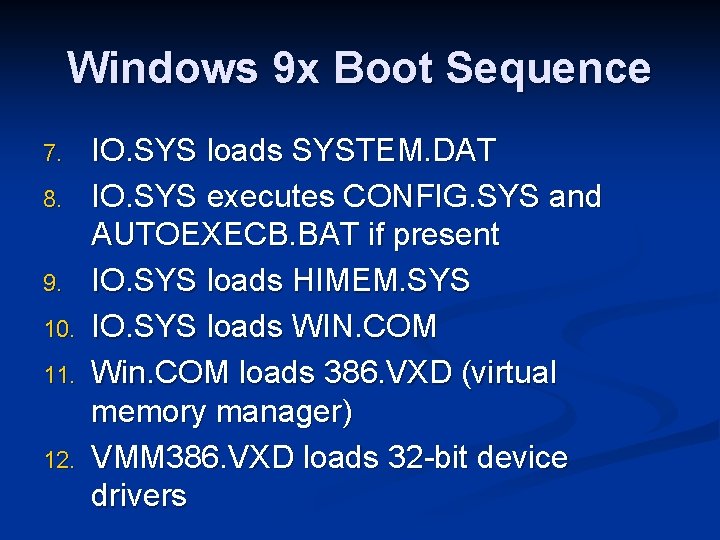 Windows 9x Boot Sequence

7. IO.SYS loads SYSTEM.DAT
8. IO.SYS executes CONFIG.SYS and AUTOEXECB.BAT if present
9. IO.SYS loads HIMEM.SYS
10. IO.SYS loads WIN.COM
11. Win.COM loads 386.VXD (virtual memory manager)
12. VMM386.VXD loads 32-bit device drivers